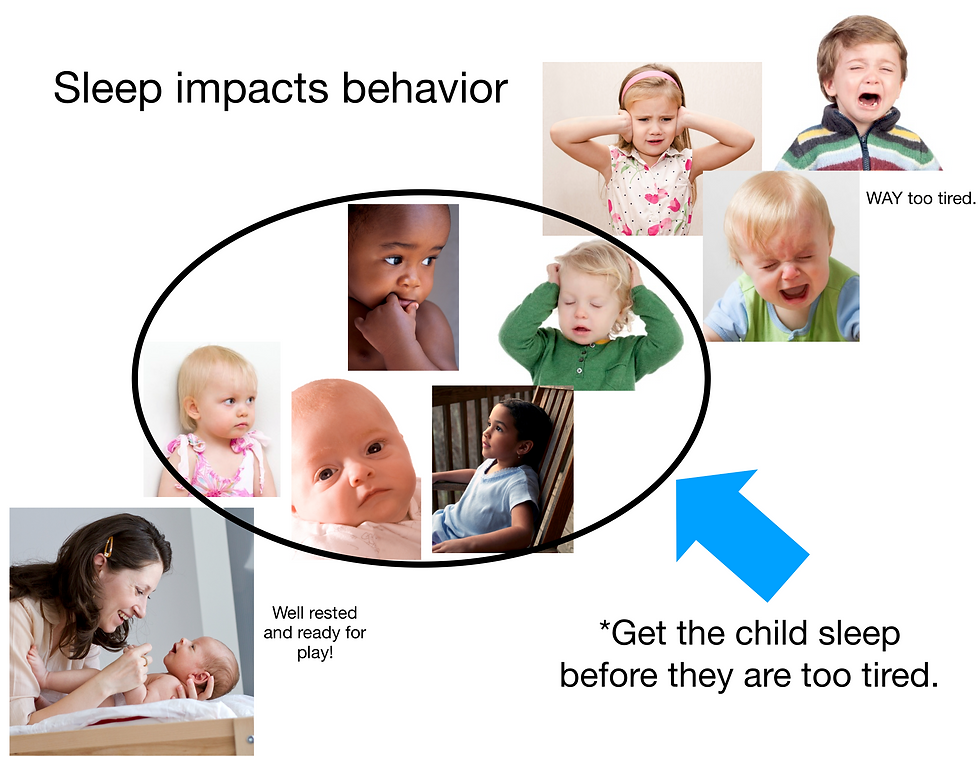 Sleep impacts behavior

WAY too tired.

Well rested and ready for play!

*Get the child sleep before they are too tired.